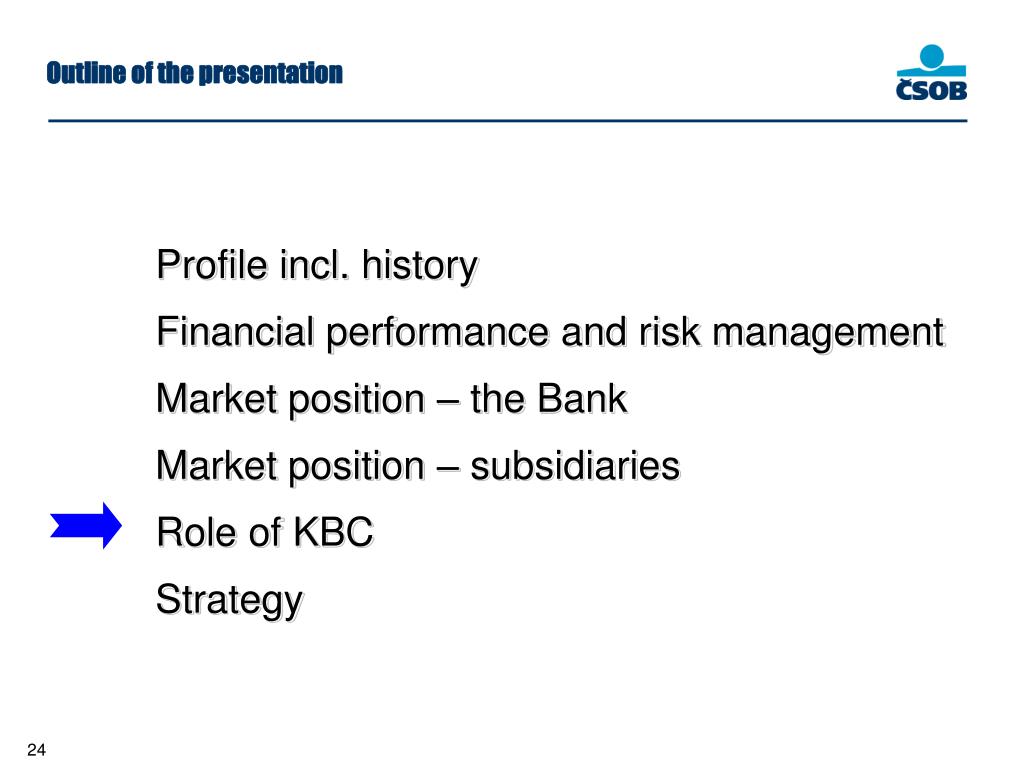 Outline of the presentation

ČSOB

Profile incl. history

Financial performance and risk management

Market position – the Bank

Market position – subsidiaries

Role of KBC

Strategy

24